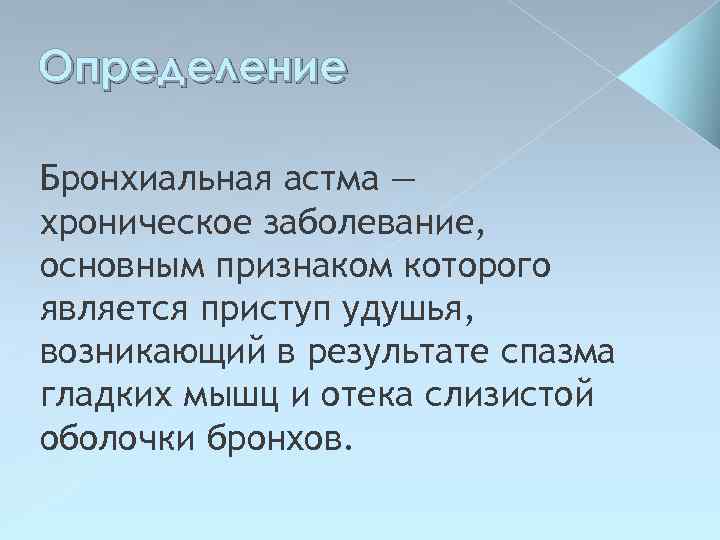 Определение

Бронхиальная астма — хроническое заболевание, основным признаком которого является приступ удушья, возникающий в результате спазма гладких мышц и отека слизистой оболочки бронхов.